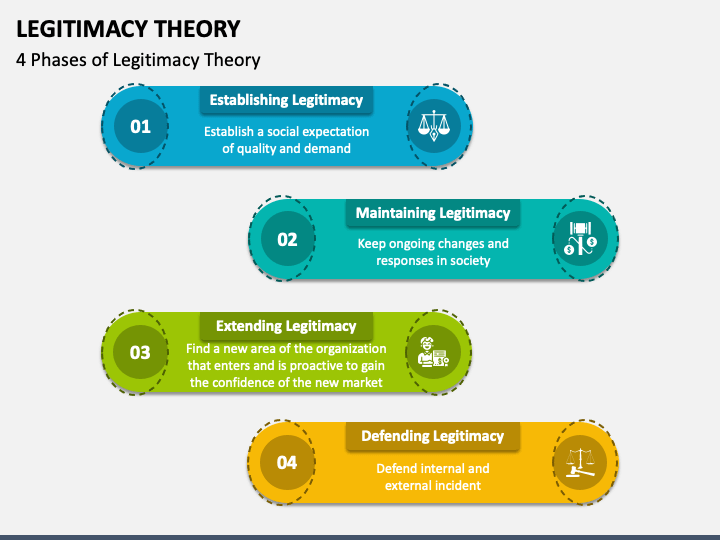 LEGITIMACY THEORY

4 Phases of Legitimacy Theory

01

Establishing Legitimacy

Establish a social expectation of quality and demand

02

Maintaining Legitimacy

Keep ongoing changes and responses in society

03

Extending Legitimacy

Find a new area of the organization that enters and is proactive to gain the confidence of the new market

04

Defending Legitimacy

Defend internal and external incident